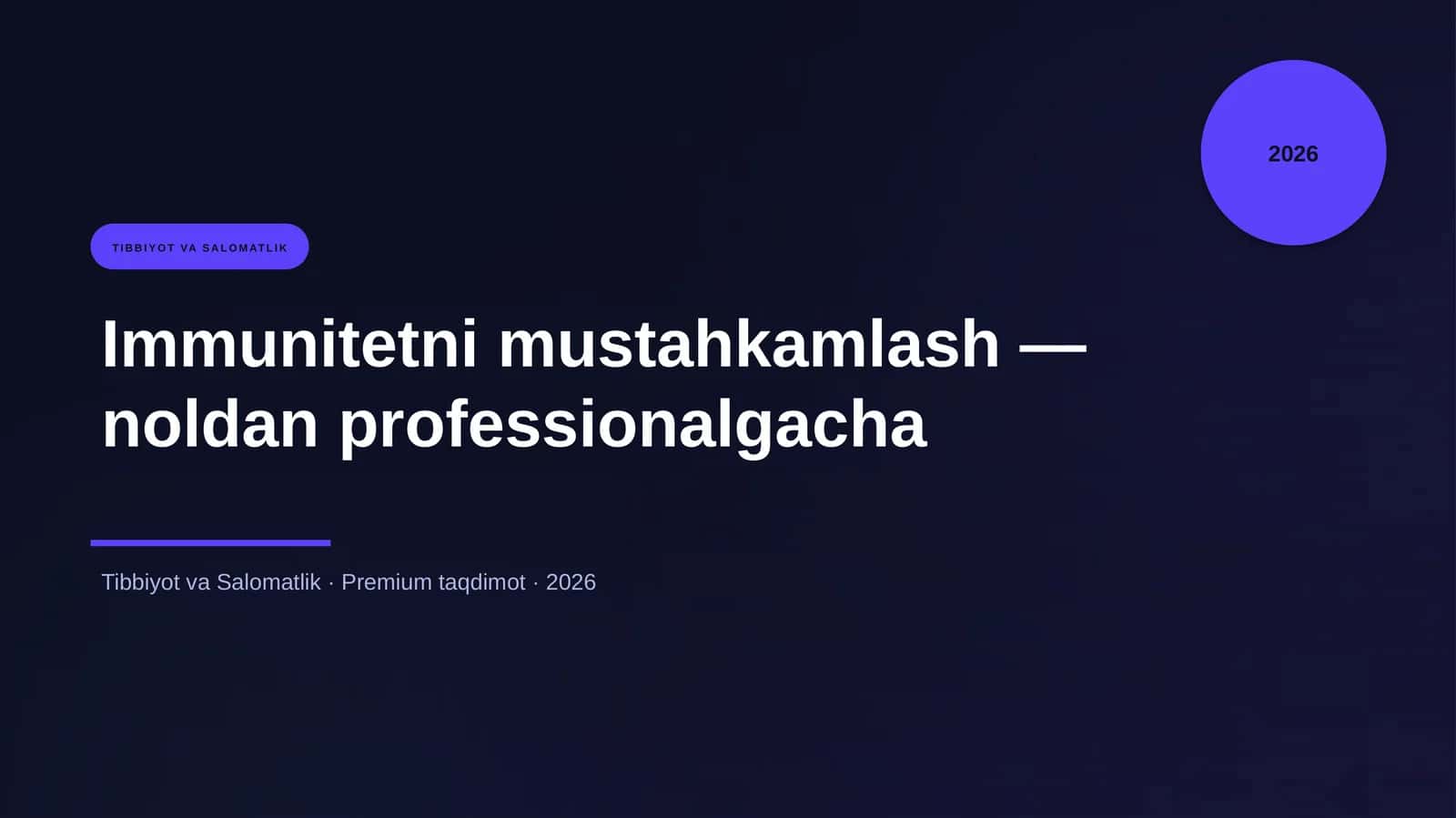 2026

TIBBIYOT VA SALOMATLIK

Immunitetni mustahkamlash — noldan professionalgacha

Tibbiyot va Salomatlik · Premium taqdimot · 2026